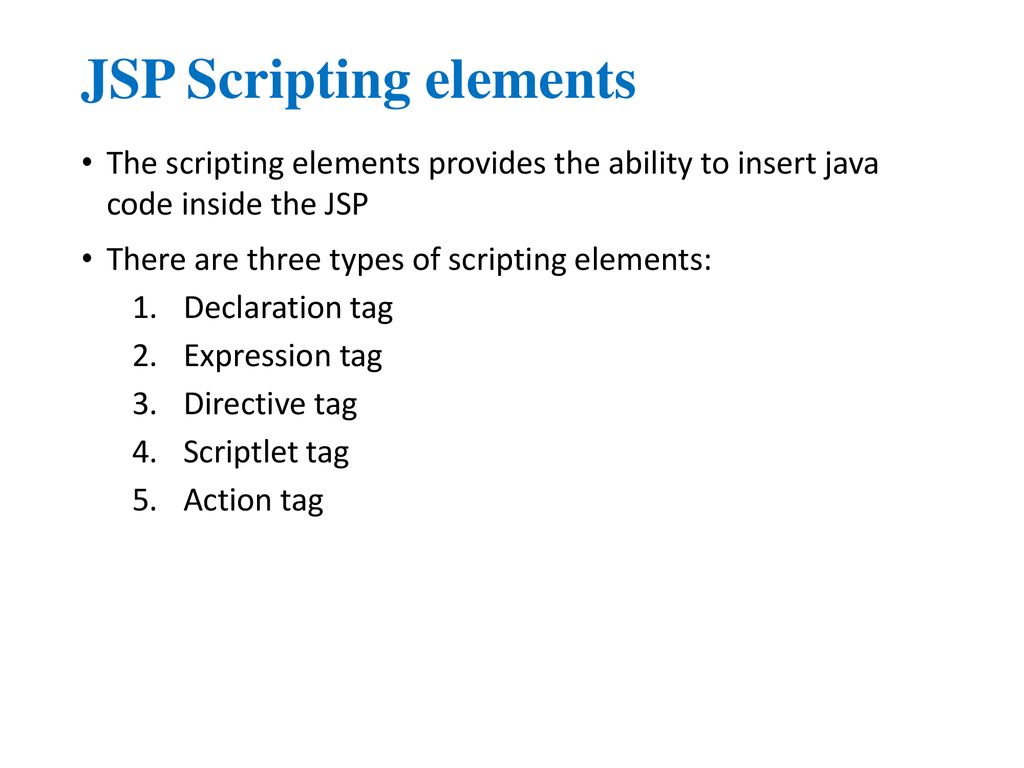 JSP Scripting elements

• The scripting elements provides the ability to insert java code inside the JSP

• There are three types of scripting elements:
1. Declaration tag
2. Expression tag
3. Directive tag
4. Scriptlet tag
5. Action tag